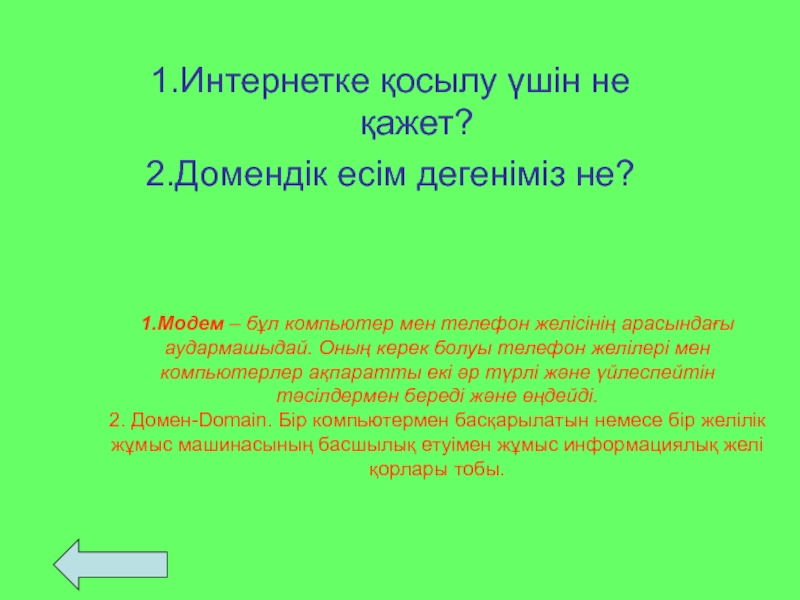 1.Интернетке қосылу үшін не қажет?

2.Домендік есім дегеніміз не?

1.Модем – бұл компьютер мен телефон желісінің арасындағы аудармашыдай. Оның керек болуы телефон желілері мен компьютерлер ақпаратты екі әр түрлі және үйлеспейтін тәсілдермен береді және өңдейді.
2. Домен-Domain. Бір компьютермен басқарылатын немесе бір желілік жұмыс машинасының басшылық етуімен жұмыс информациялық желі қорлары тобы.